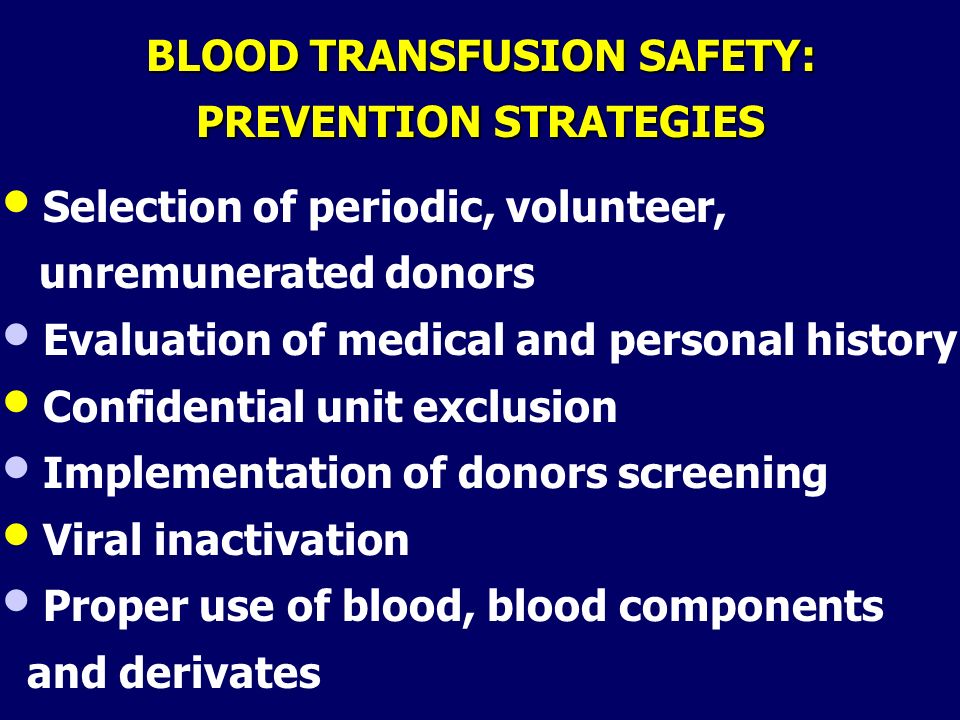 BLOOD TRANSFUSION SAFETY:
PREVENTION STRATEGIES

• Selection of periodic, volunteer, unremunerated donors
• Evaluation of medical and personal history
• Confidential unit exclusion
• Implementation of donors screening
• Viral inactivation
• Proper use of blood, blood components and derivates